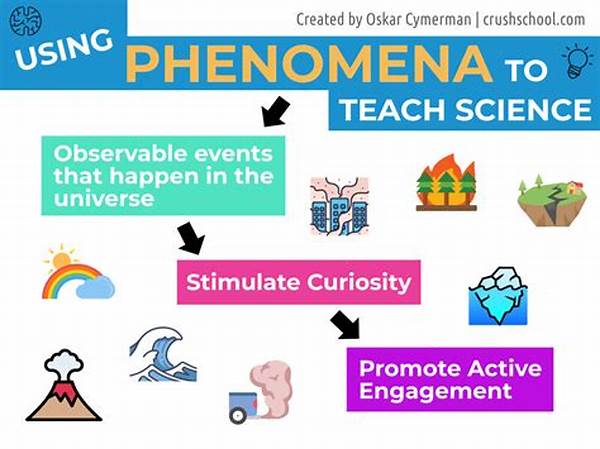 Created by Oskar Cymerman | crushschool.com

USING PHENOMENA TO TEACH SCIENCE

Observable events that happen in the universe

Stimulate Curiosity

Promote Active Engagement